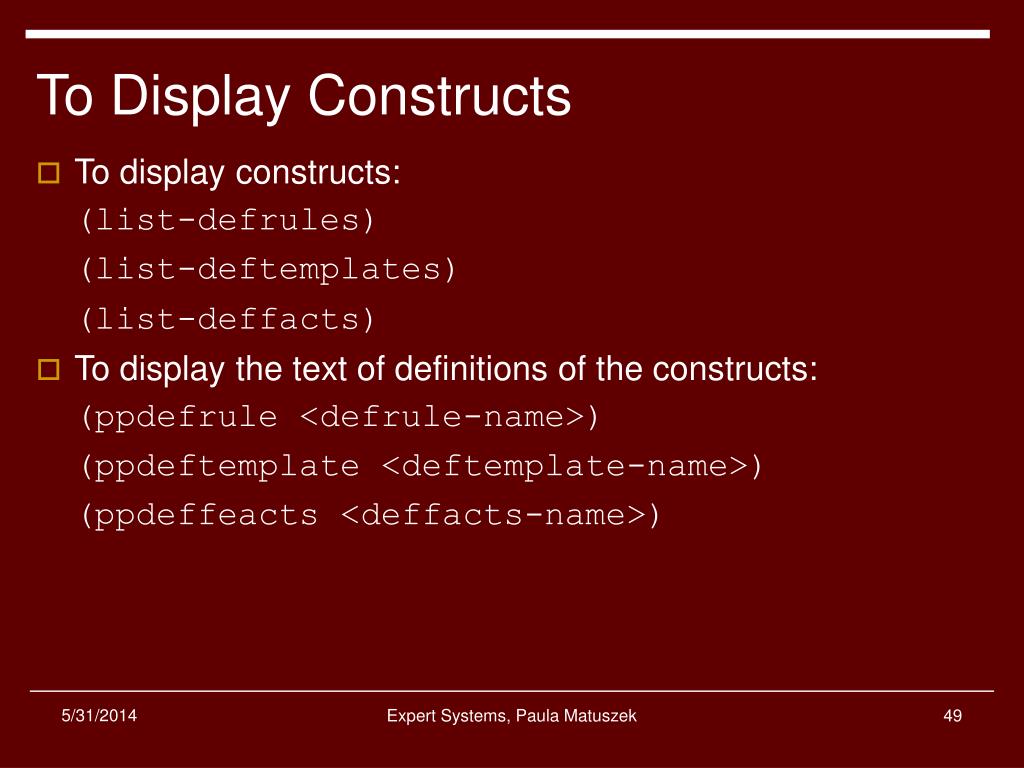 To Display Constructs

To display constructs:

(list-defrules)

(list-deftemplates)

(list-deffacts)

To display the text of definitions of the constructs:

(ppdefrule <defrule-name>)

(ppdeftemplate <deftemplate-name>)

(ppdeffeacts <deffacts-name>)

5/31/2014

Expert Systems, Paula Matuszek

49